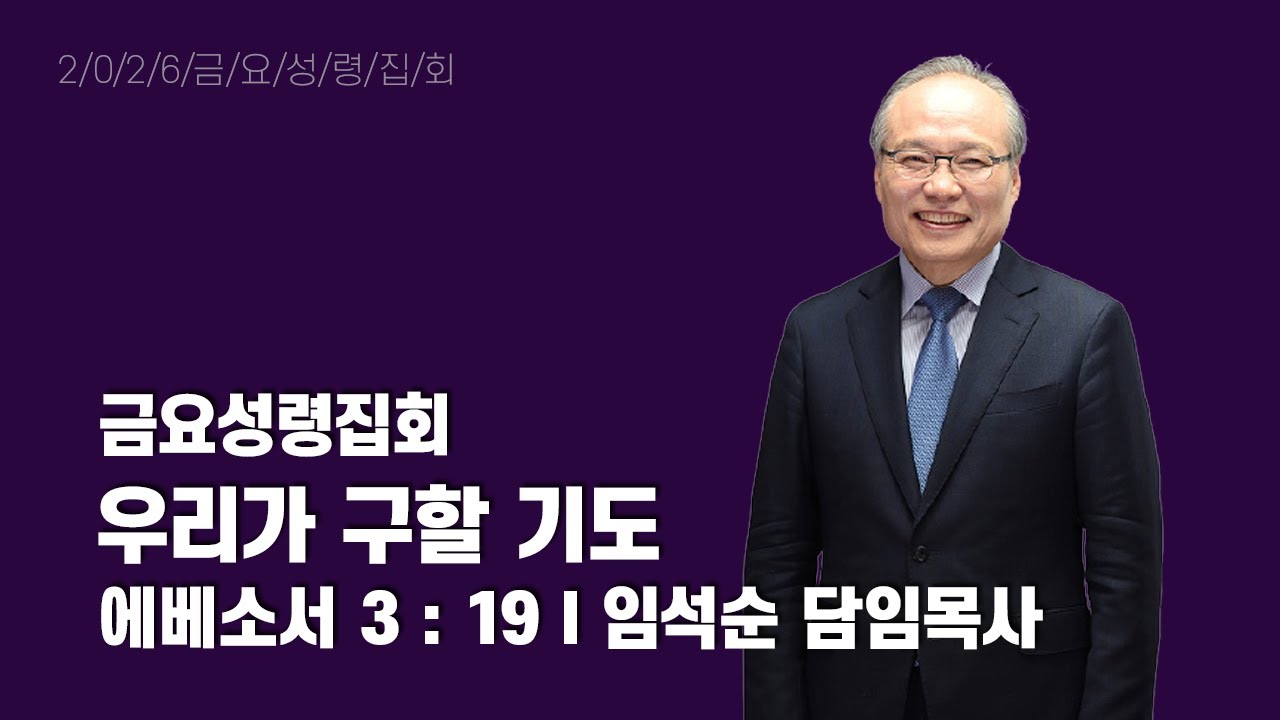 2/0/2/6/금/요/성/령/집/회

금요성령집회
우리가 구할 기도
에베소서 3 : 19 I 임석순 담임목사